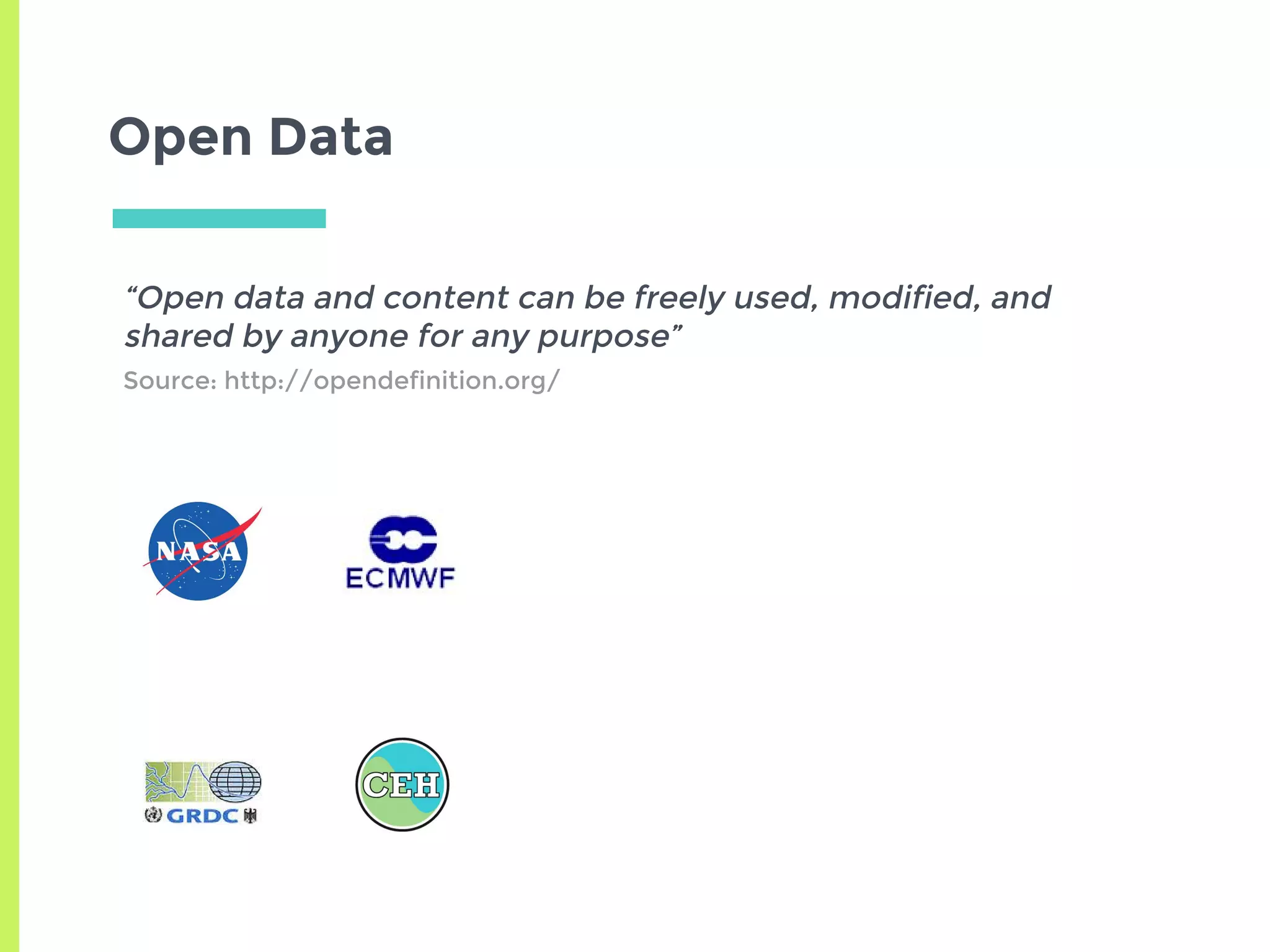 Open Data

“Open data and content can be freely used, modified, and shared by anyone for any purpose”
Source: http://opendefinition.org/

NASA

ECMWF

GRDC

CEH